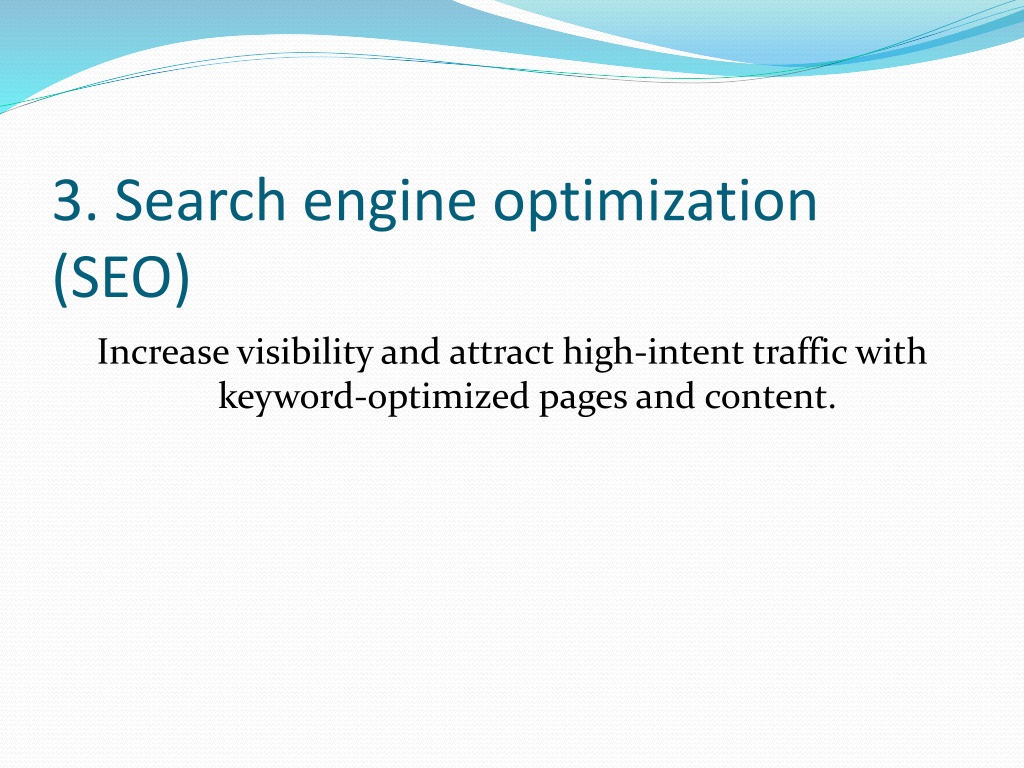 3. Search engine optimization (SEO)

Increase visibility and attract high-intent traffic with keyword-optimized pages and content.